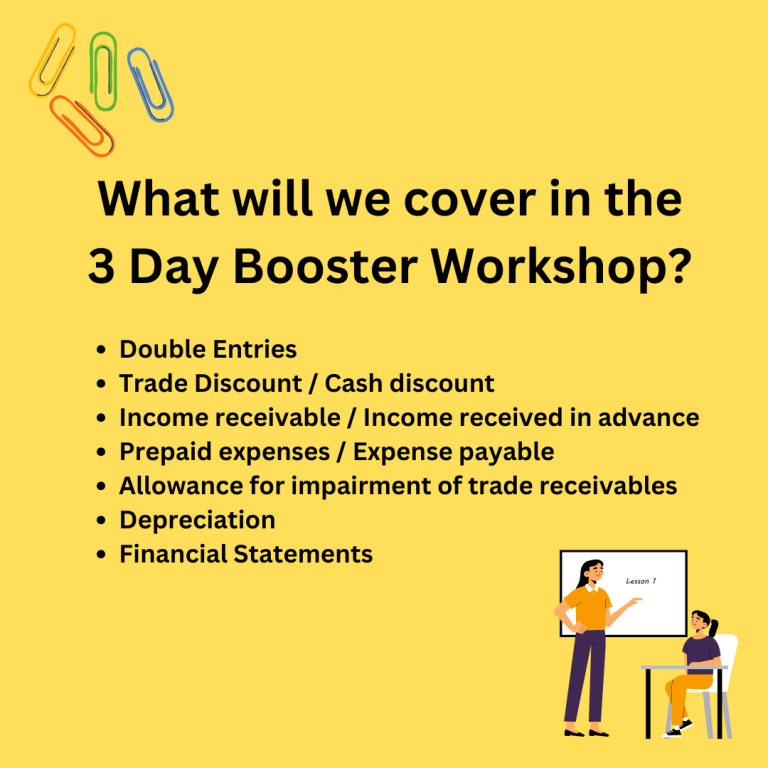 What will we cover in the 3 Day Booster Workshop?

- Double Entries
- Trade Discount / Cash discount
- Income receivable / Income received in advance
- Prepaid expenses / Expense payable
- Allowance for impairment of trade receivables
- Depreciation
- Financial Statements

Lesson 1